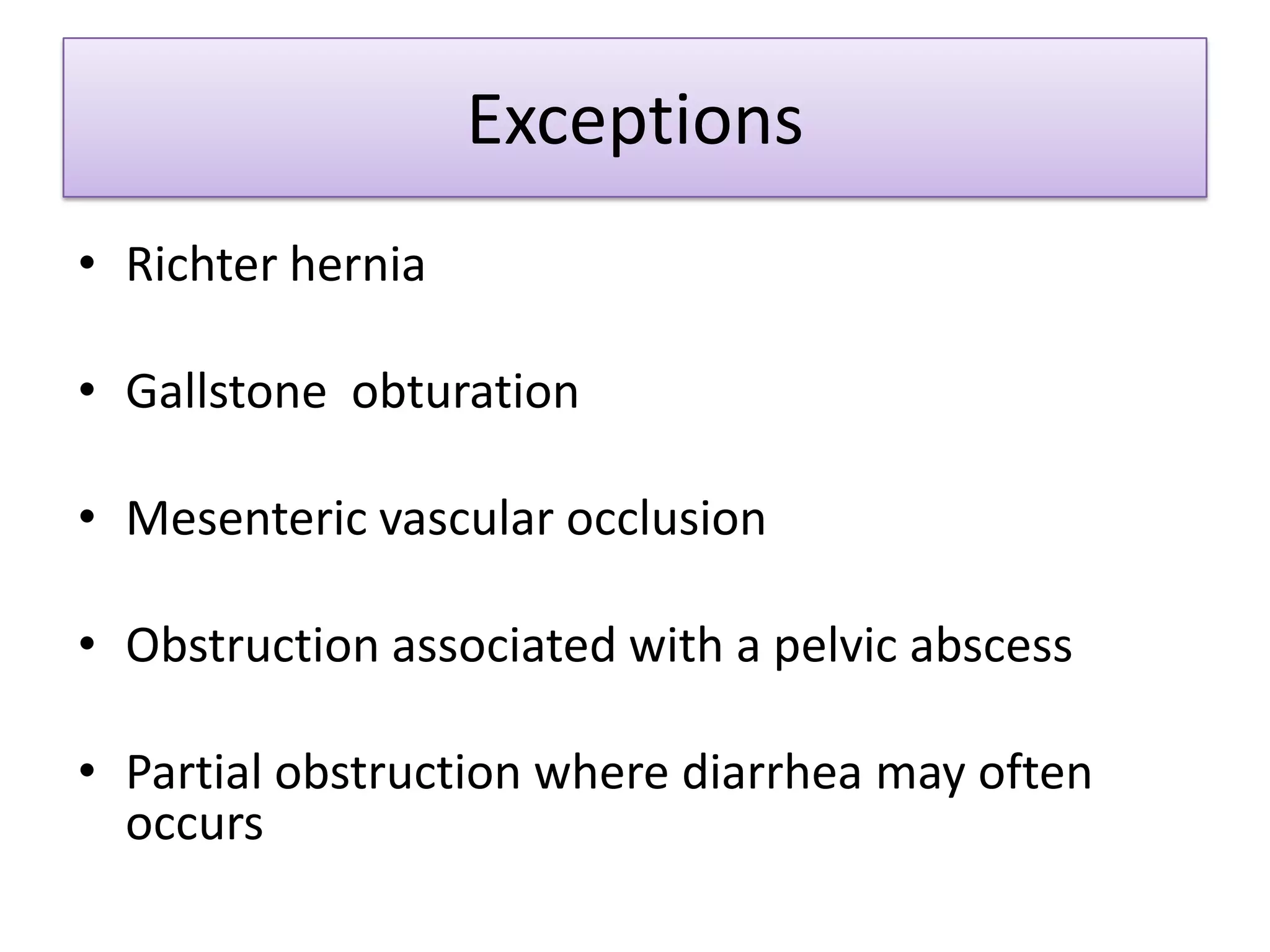 Exceptions

• Richter hernia

• Gallstone obturation

• Mesenteric vascular occlusion

• Obstruction associated with a pelvic abscess

• Partial obstruction where diarrhea may often occurs